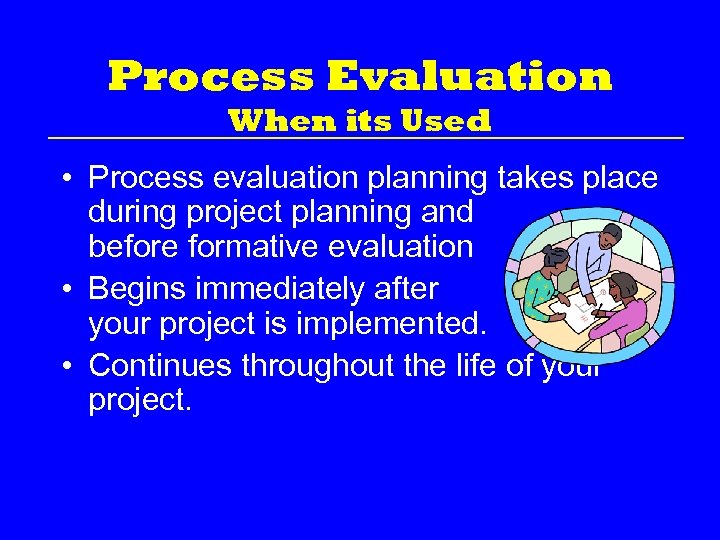 Process Evaluation
When its Used

• Process evaluation planning takes place during project planning and before formative evaluation
• Begins immediately after your project is implemented.
• Continues throughout the life of your project.